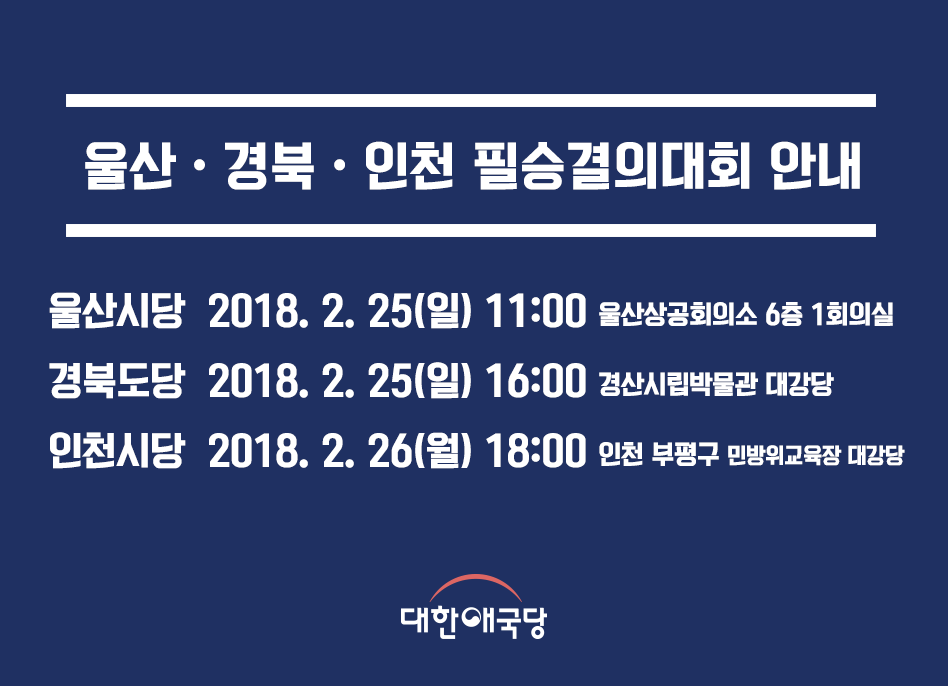 울산 · 경북 · 인천 필승결의대회 안내

울산시당 2018. 2. 25(일) 11:00 울산상공회의소 6층 1회의실

경북도당 2018. 2. 25(일) 16:00 경산시립박물관 대강당

인천시당 2018. 2. 26(월) 18:00 인천 부평구 민방위교육장 대강당

대한애국당